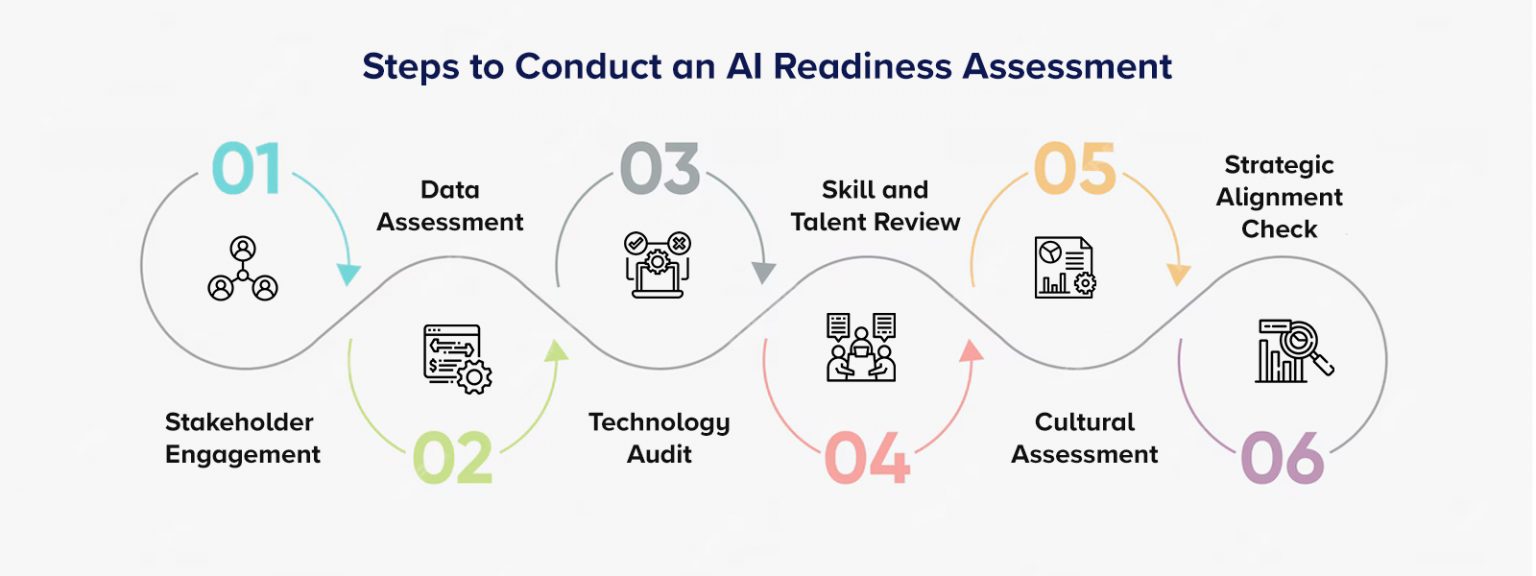 Steps to Conduct an AI Readiness Assessment

01

Stakeholder Engagement

02

Data Assessment

03

Technology Audit

04

Skill and Talent Review

05

Cultural Assessment

06

Strategic Alignment Check